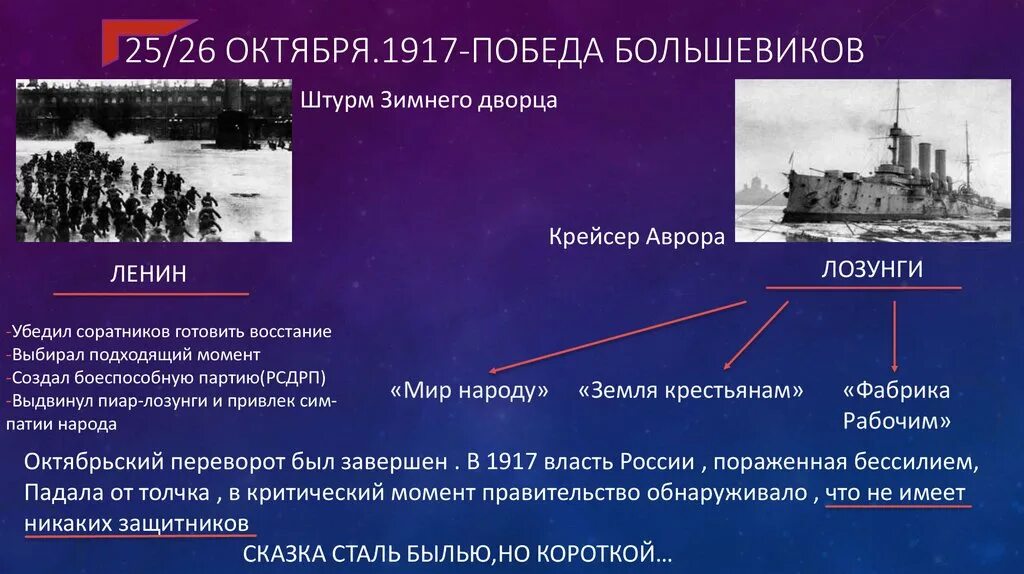 25/26 ОКТЯБРЯ.1917-ПОБЕДА БОЛЬШЕВИКОВ

Штурм Зимнего дворца

Крейсер Аврора

ЛЕНИН

-Убедил соратников готовить восстание
-Выбирал подходящий момент
-Создал боеспособную партию(РСДРП)
-Выдвинул пиар-лозунги и привлек симпатии народа

ЛОЗУНГИ

«Мир народу»

«Земля крестьянам»

«Фабрика Рабочим»

Октябрьский переворот был завершен . В 1917 власть России , пораженная бессилием, Падала от толчка , в критический момент правительство обнаруживало , что не имеет никаких защитников

СКАЗКА СТАЛЬ БЫЛЬЮ,НО КОРОТКОЙ…